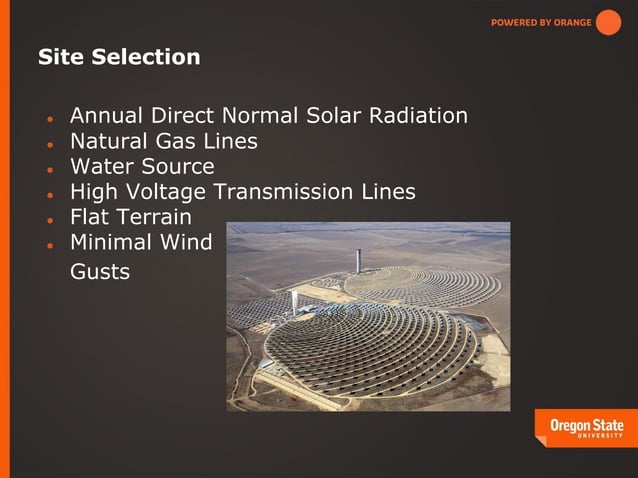 POWERED BY ORANGE

Site Selection

- Annual Direct Normal Solar Radiation
- Natural Gas Lines
- Water Source
- High Voltage Transmission Lines
- Flat Terrain
- Minimal Wind Gusts

Oregon State UNIVERSITY